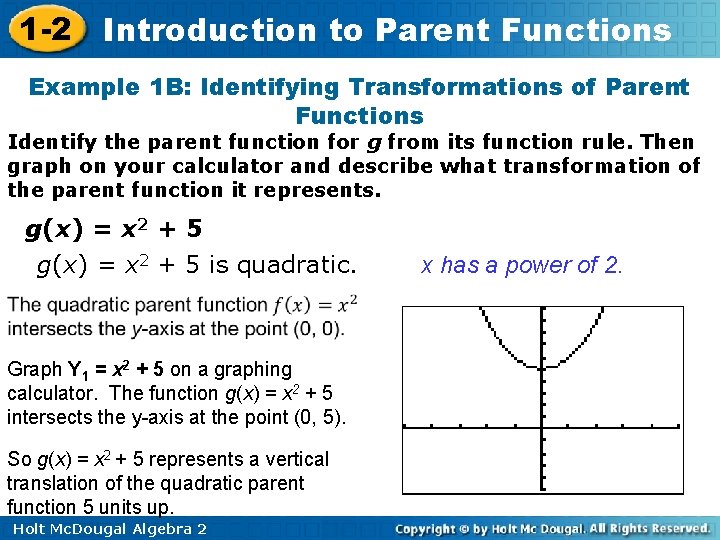 1-2 Introduction to Parent Functions

Example 1B: Identifying Transformations of Parent Functions

Identify the parent function for $g$ from its function rule. Then graph on your calculator and describe what transformation of the parent function it represents.

$g(x) = x^2 + 5$

$g(x) = x^2 + 5$ is quadratic. $x$ has a power of 2.

The quadratic parent function $f(x) = x^2$ intersects the $y$-axis at the point (0, 0).

Graph $Y_1 = x^2 + 5$ on a graphing calculator. The function $g(x) = x^2 + 5$ intersects the y-axis at the point (0, 5).

So $g(x) = x^2 + 5$ represents a vertical translation of the quadratic parent function 5 units up.

Holt McDougal Algebra 2

Copyright © by Holt Mc Dougal. All Rights Reserved.